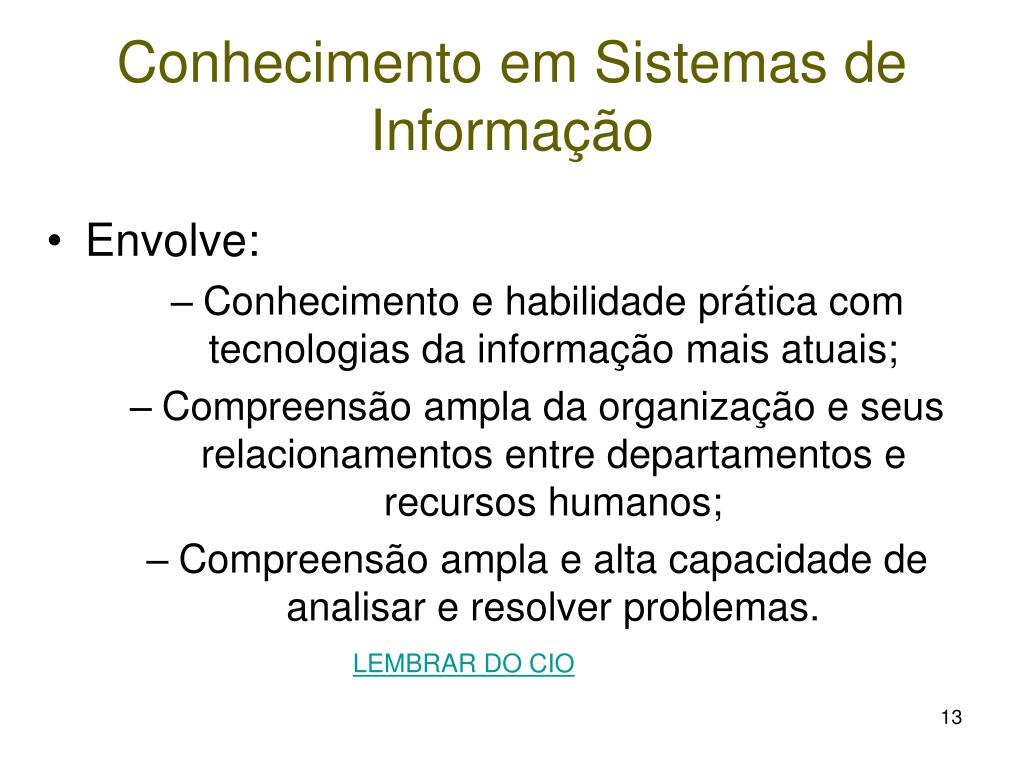 Conhecimento em Sistemas de Informação

• Envolve:
– Conhecimento e habilidade prática com tecnologias da informação mais atuais;
– Compreensão ampla da organização e seus relacionamentos entre departamentos e recursos humanos;
– Compreensão ampla e alta capacidade de analisar e resolver problemas.

LEMBRAR DO CIO

13